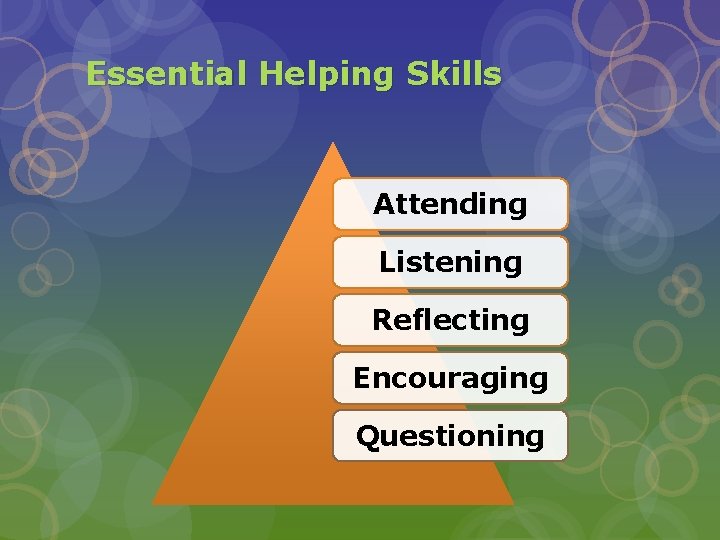 Essential Helping Skills

Attending

Listening

Reflecting

Encouraging

Questioning